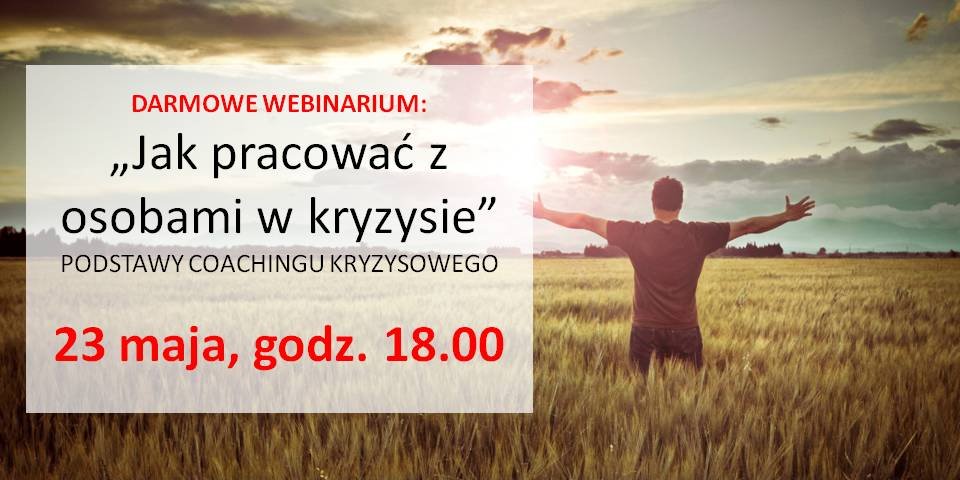 DARMOWE WEBINARIUM:

„Jak pracować z osobami w kryzysie”

PODSTAWY COACHINGU KRYZYSOWEGO

23 maja, godz. 18.00